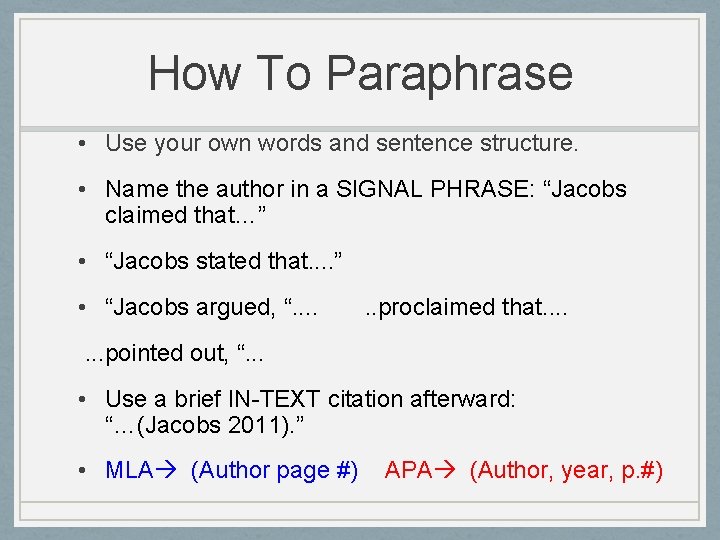 How To Paraphrase

• Use your own words and sentence structure.

• Name the author in a SIGNAL PHRASE: “Jacobs claimed that…”

• “Jacobs stated that....”

• “Jacobs argued, “....      ..proclaimed that....

...pointed out, “...

• Use a brief IN-TEXT citation afterward: “…(Jacobs 2011).”

• MLA→ (Author page #)   APA→ (Author, year, p.#)